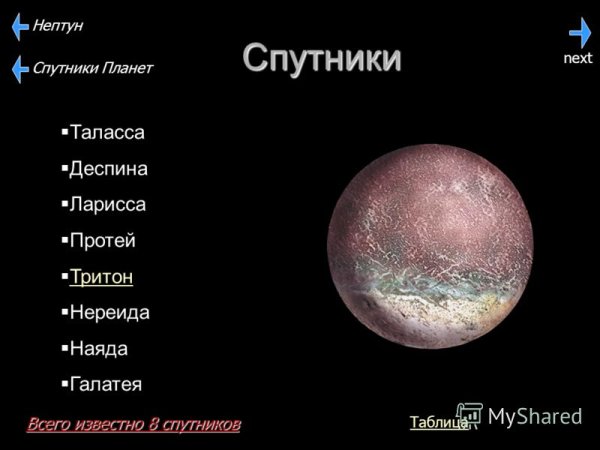 Нептун

Спутники Планет

Спутники

next

▪Таласса

▪Деспина

▪Ларисса

▪Протей

▪Тритон

▪Нереида

▪Наяда

▪Галатея

Всего известно 8 спутников

Таблица

MyShared